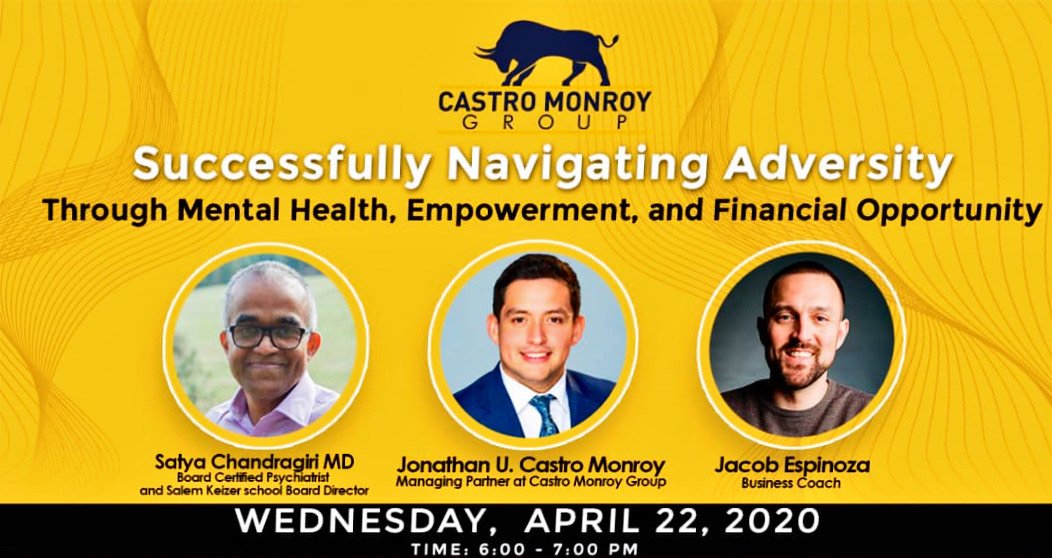 CASTRO MONROY
GROUP

Successfully Navigating Adversity
Through Mental Health, Empowerment, and Financial Opportunity

Satya Chandragiri MD
Board Certified Psychiatrist and Salem Keizer school Board Director

Jonathan U. Castro Monroy
Managing Partner at Castro Monroy Group

Jacob Espinoza
Business Coach

WEDNESDAY, APRIL 22, 2020
TIME: 6:00 - 7:00 PM